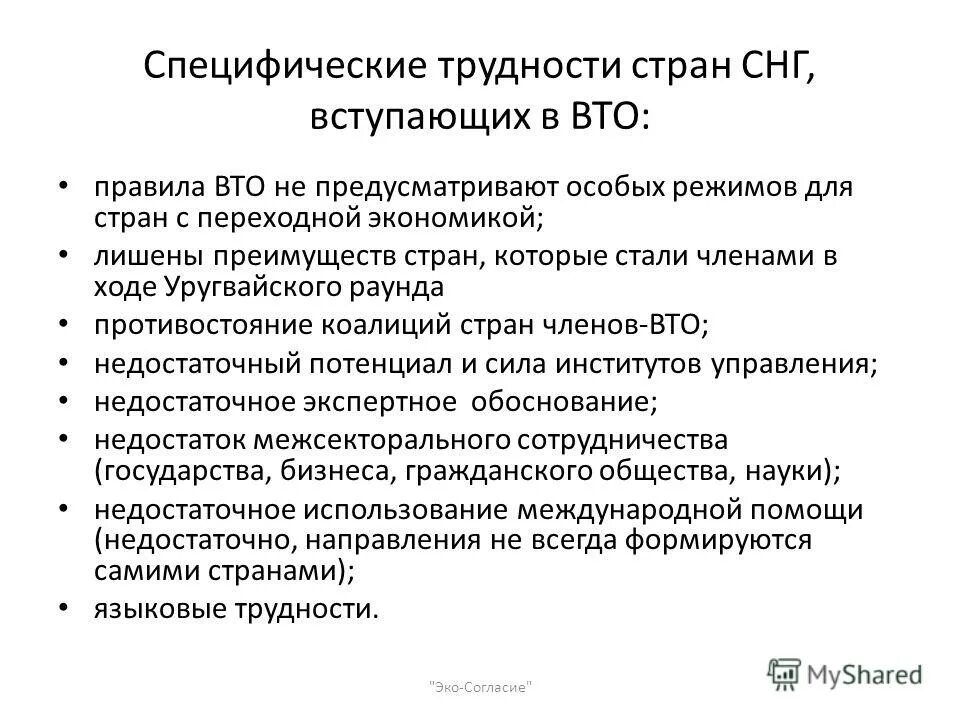 Специфические трудности стран СНГ, вступающих в ВТО:

• правила ВТО не предусматривают особых режимов для стран с переходной экономикой;
• лишены преимуществ стран, которые стали членами в ходе Уругвайского раунда
• противостояние коалиций стран членов-ВТО;
• недостаточный потенциал и сила институтов управления;
• недостаточное экспертное обоснование;
• недостаток межсекторального сотрудничества (государства, бизнеса, гражданского общества, науки);
• недостаточное использование международной помощи (недостаточно, направления не всегда формируются самими странами);
• языковые трудности.

"Эко-Согласие"

MyShared